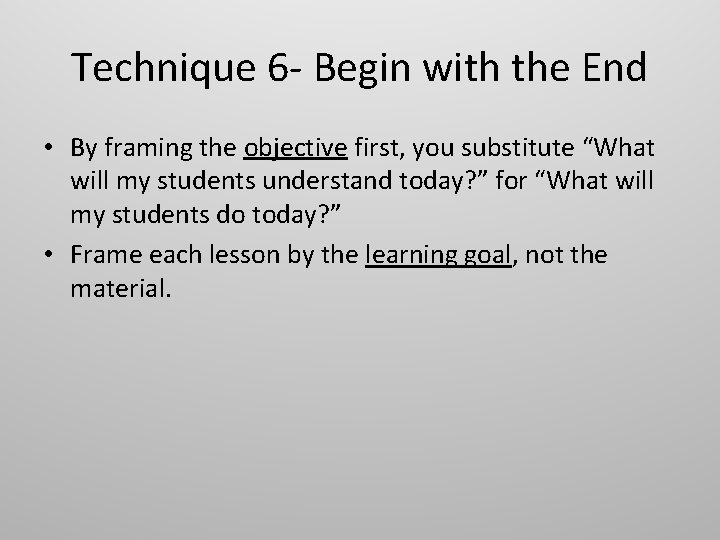 Technique 6- Begin with the End

• By framing the objective first, you substitute “What will my students understand today?” for “What will my students do today?”

• Frame each lesson by the learning goal, not the material.